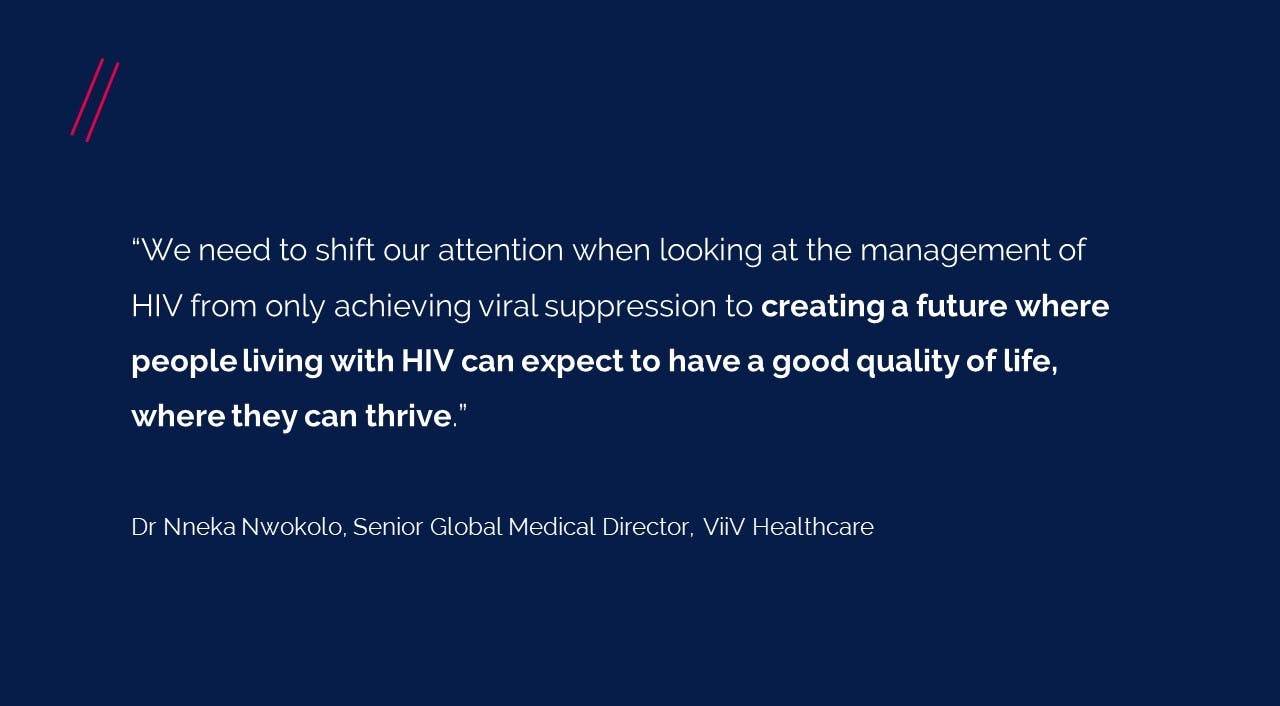 “We need to shift our attention when looking at the management of HIV from only achieving viral suppression to creating a future where people living with HIV can expect to have a good quality of life, where they can thrive.”

Dr Nneka Nwokolo, Senior Global Medical Director, ViiV Healthcare